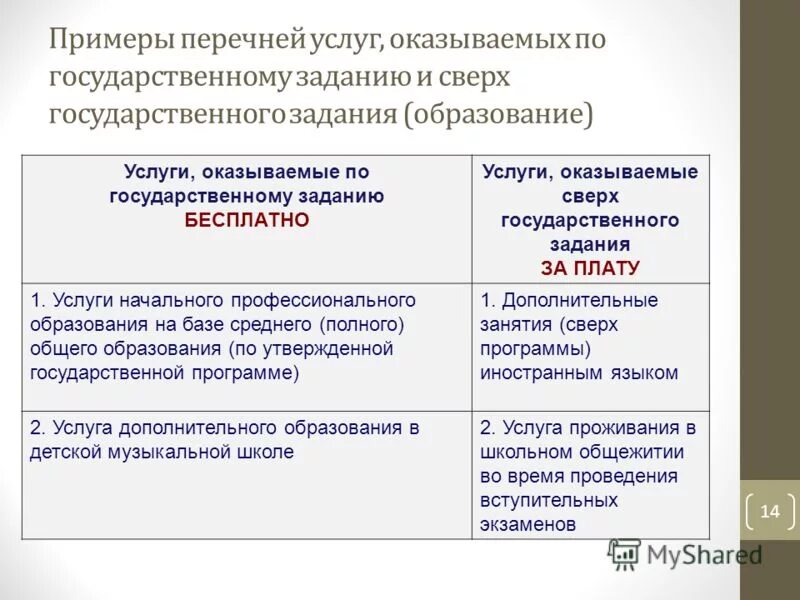 Примеры перечней услуг, оказываемых по государственному заданию и сверх государственного задания (образование)

| Услуги, оказываемые по государственному заданию БЕСПЛАТНО | Услуги, оказываемые сверх государственного задания ЗА ПЛАТУ |
|---|---|
| 1. Услуги начального профессионального образования на базе среднего (полного) общего образования (по утвержденной государственной программе) | 1. Дополнительные занятия (сверх программы) иностранным языком |
| 2. Услуга дополнительного образования в детской музыкальной школе | 2. Услуга проживания в школьном общежитии во время проведения вступительных экзаменов |

14

MyShared